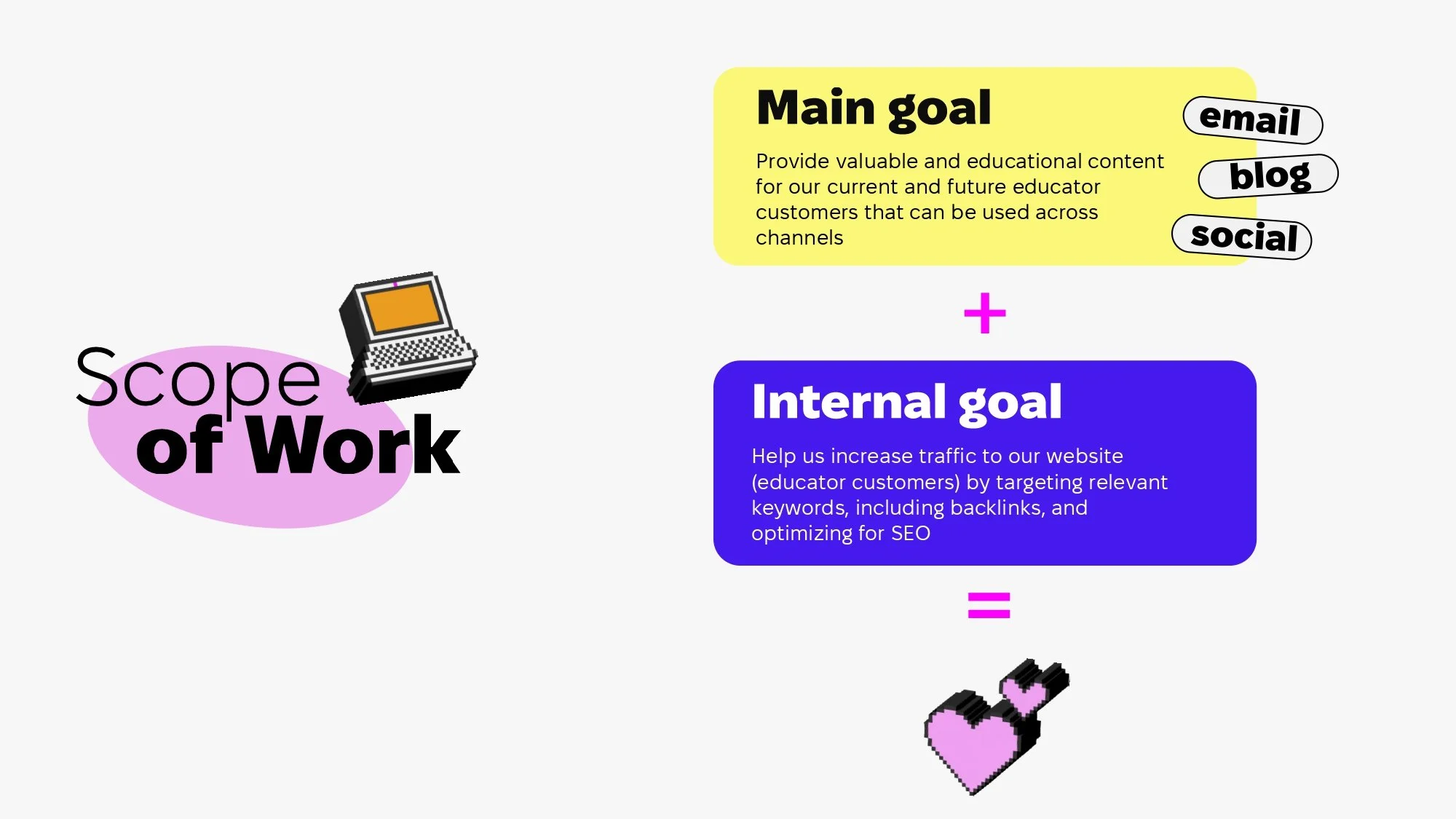 Scope of Work

Main goal

Provide valuable and educational content for our current and future educator customers that can be used across channels

email

blog

social

+

Internal goal

Help us increase traffic to our website (educator customers) by targeting relevant keywords, including backlinks, and optimizing for SEO

=